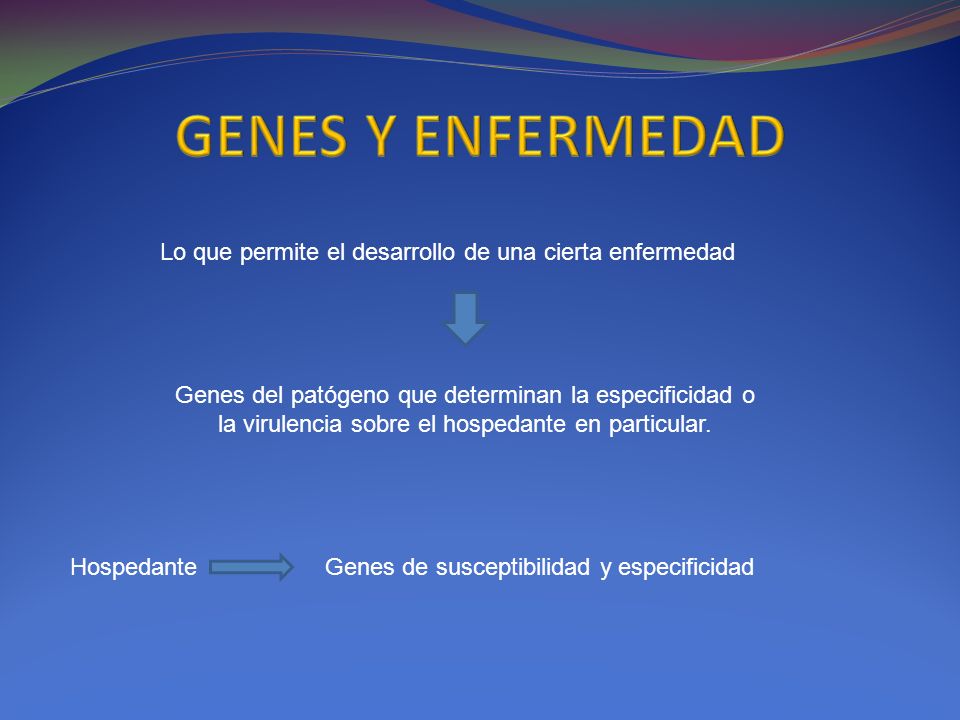 GENES Y ENFERMEDAD

Lo que permite el desarrollo de una cierta enfermedad

Genes del patógeno que determinan la especificidad o la virulencia sobre el hospedante en particular.

Hospedante

Genes de susceptibilidad y especificidad